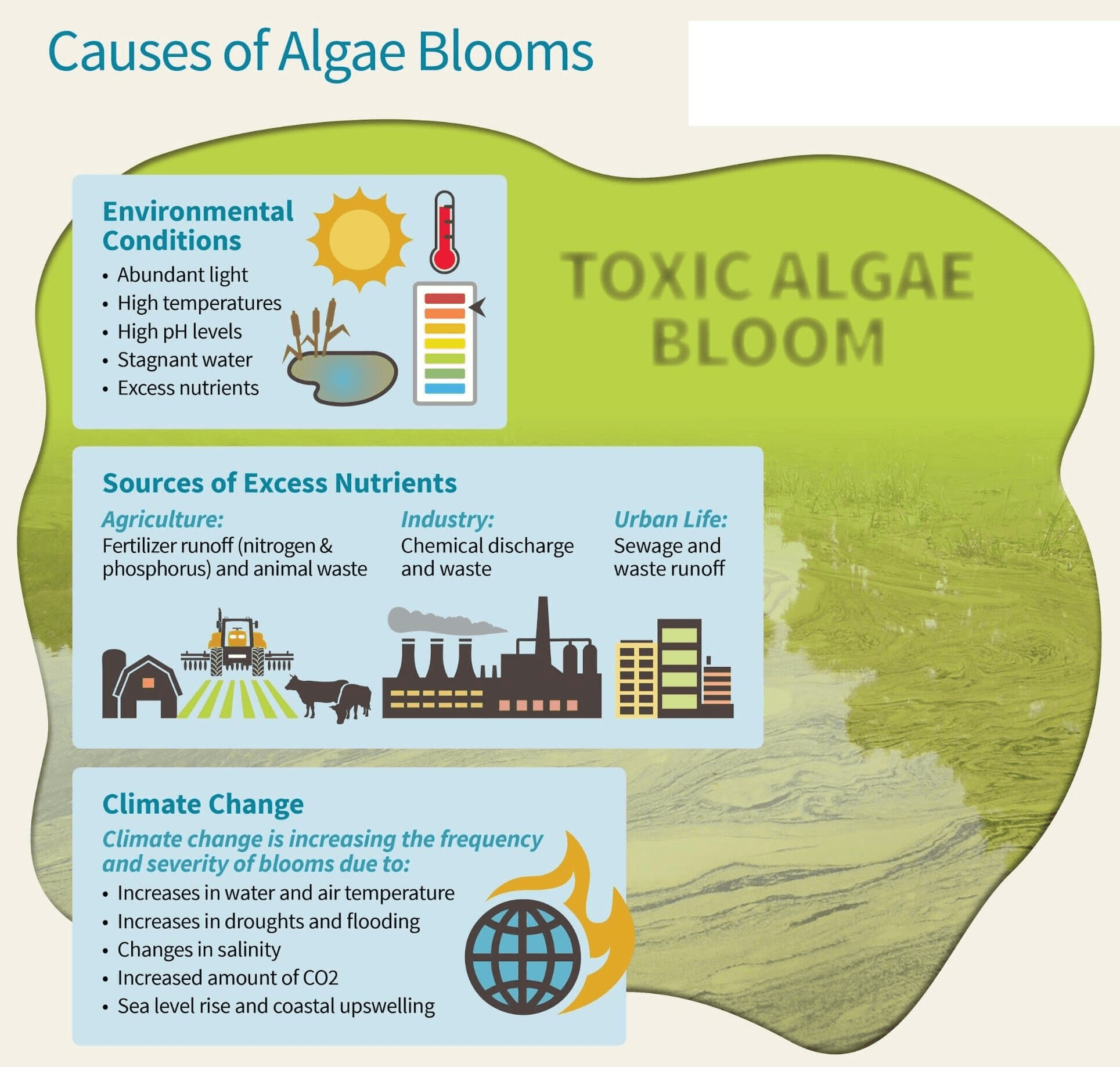 Causes of Algae Blooms

Environmental Conditions
• Abundant light
• High temperatures
• High pH levels
• Stagnant water
• Excess nutrients

TOXIC ALGAE BLOOM

Sources of Excess Nutrients

Agriculture:
Fertilizer runoff (nitrogen & phosphorus) and animal waste

Industry:
Chemical discharge and waste

Urban Life:
Sewage and waste runoff

Climate Change

Climate change is increasing the frequency and severity of blooms due to:
• Increases in water and air temperature
• Increases in droughts and flooding
• Changes in salinity
• Increased amount of CO2
• Sea level rise and coastal upswelling